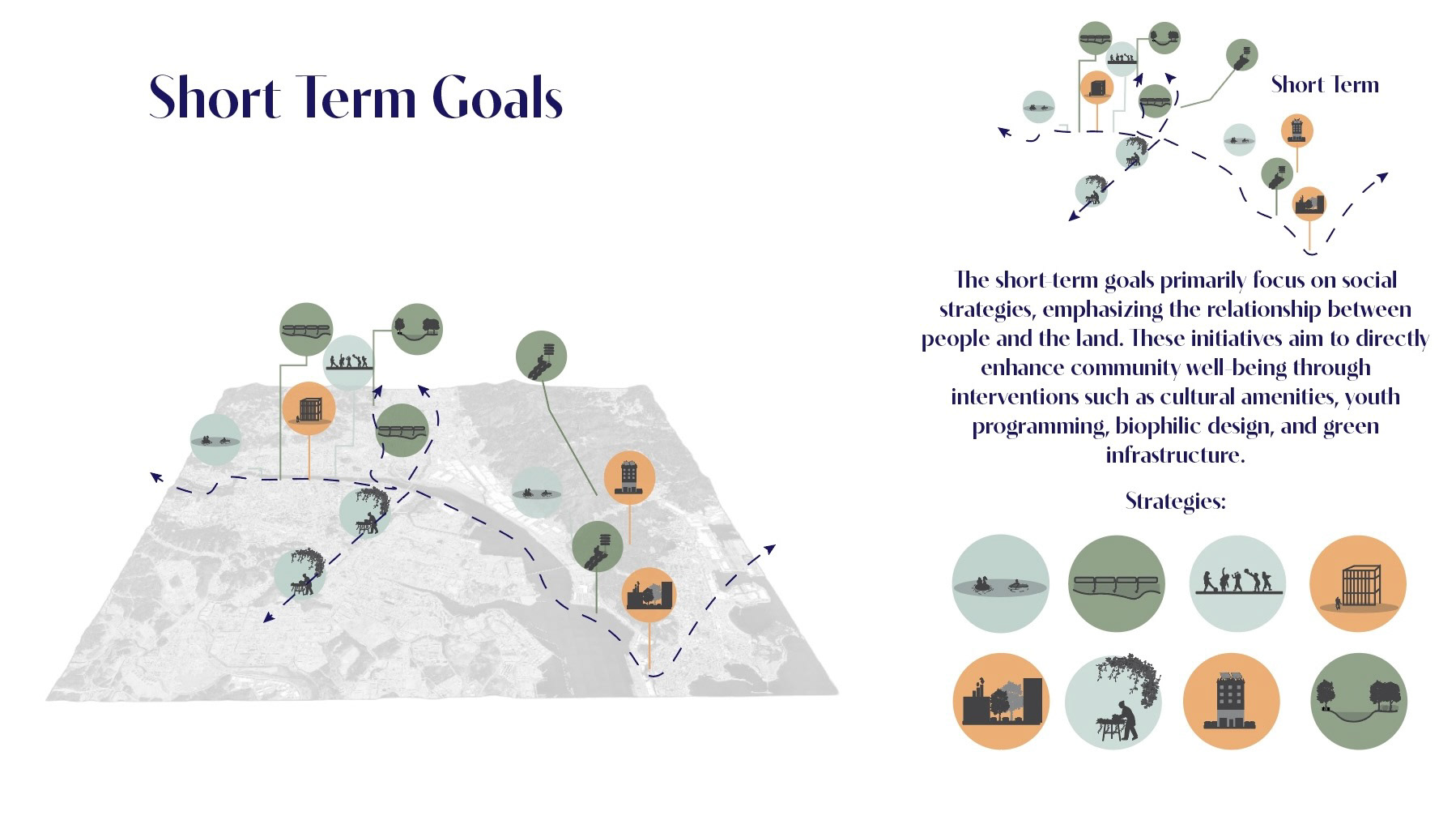 Short Term Goals

Short Term

The short-term goals primarily focus on social strategies, emphasizing the relationship between people and the land. These initiatives aim to directly enhance community well-being through interventions such as cultural amenities, youth programming, biophilic design, and green infrastructure.

Strategies: